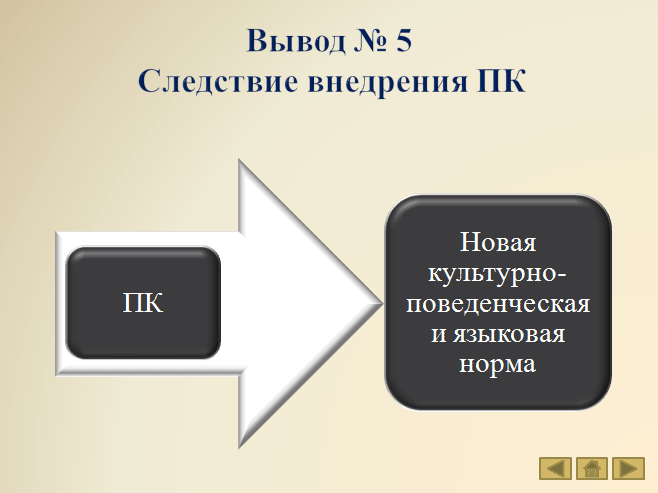 Вывод № 5
Следствие внедрения ПК

ПК

Новая культурно-поведенческая и языковая норма